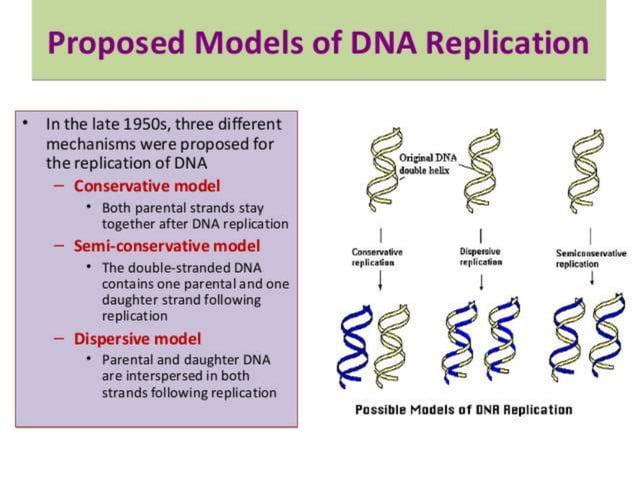 Proposed Models of DNA Replication

• In the late 1950s, three different mechanisms were proposed for the replication of DNA
– Conservative model
• Both parental strands stay together after DNA replication
– Semi-conservative model
• The double-stranded DNA contains one parental and one daughter strand following replication
– Dispersive model
• Parental and daughter DNA are interspersed in both strands following replication

Original DNA double helix

Conservative replication

Dispersive replication

Semiconservative replication

Possible Models of DNA Replication